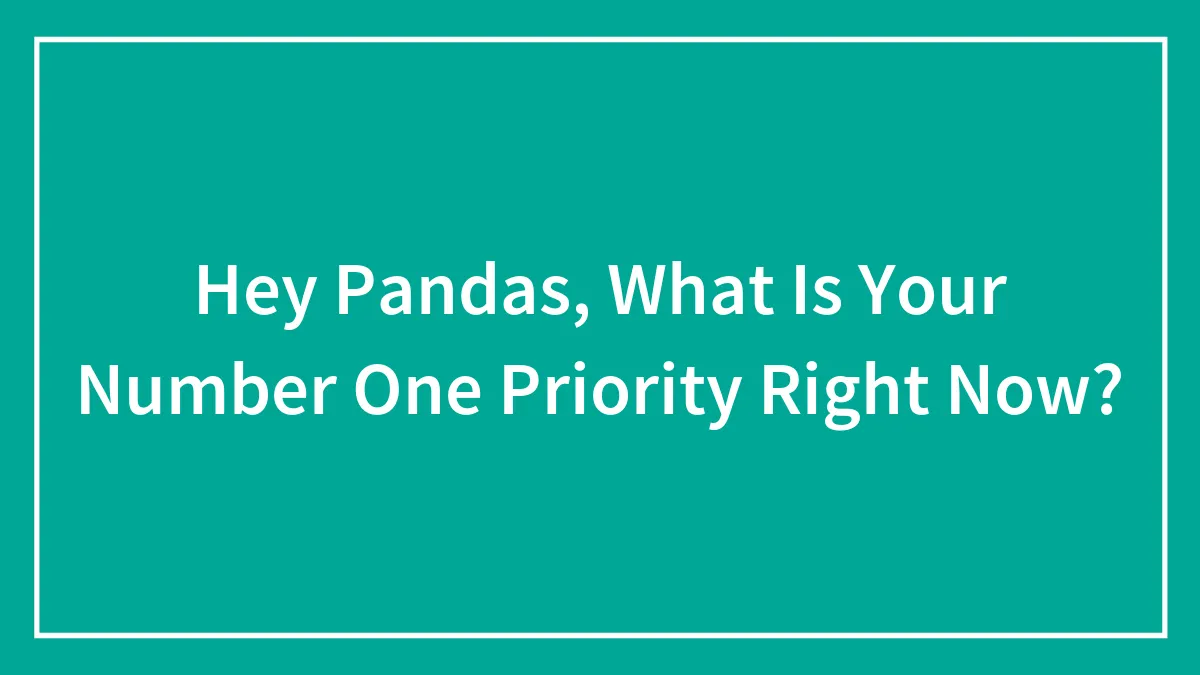 Hey Pandas, What Is Your Number One Priority Right Now?